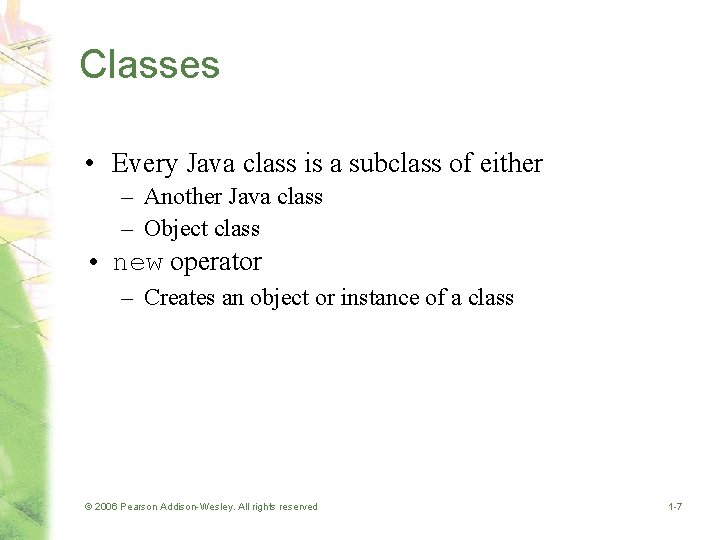 Classes

• Every Java class is a subclass of either
  – Another Java class
  – Object class
• new operator
  – Creates an object or instance of a class

© 2006 Pearson Addison-Wesley. All rights reserved

1-7